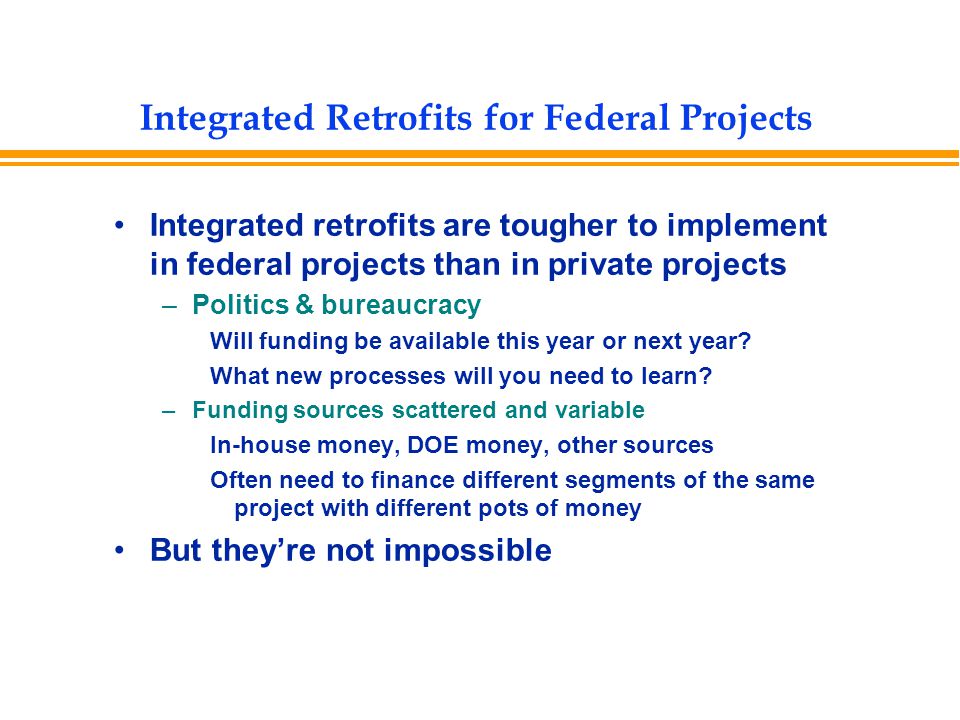 Integrated Retrofits for Federal Projects

• Integrated retrofits are tougher to implement in federal projects than in private projects

– Politics & bureaucracy

Will funding be available this year or next year?

What new processes will you need to learn?

– Funding sources scattered and variable

In-house money, DOE money, other sources

Often need to finance different segments of the same project with different pots of money

• But they're not impossible